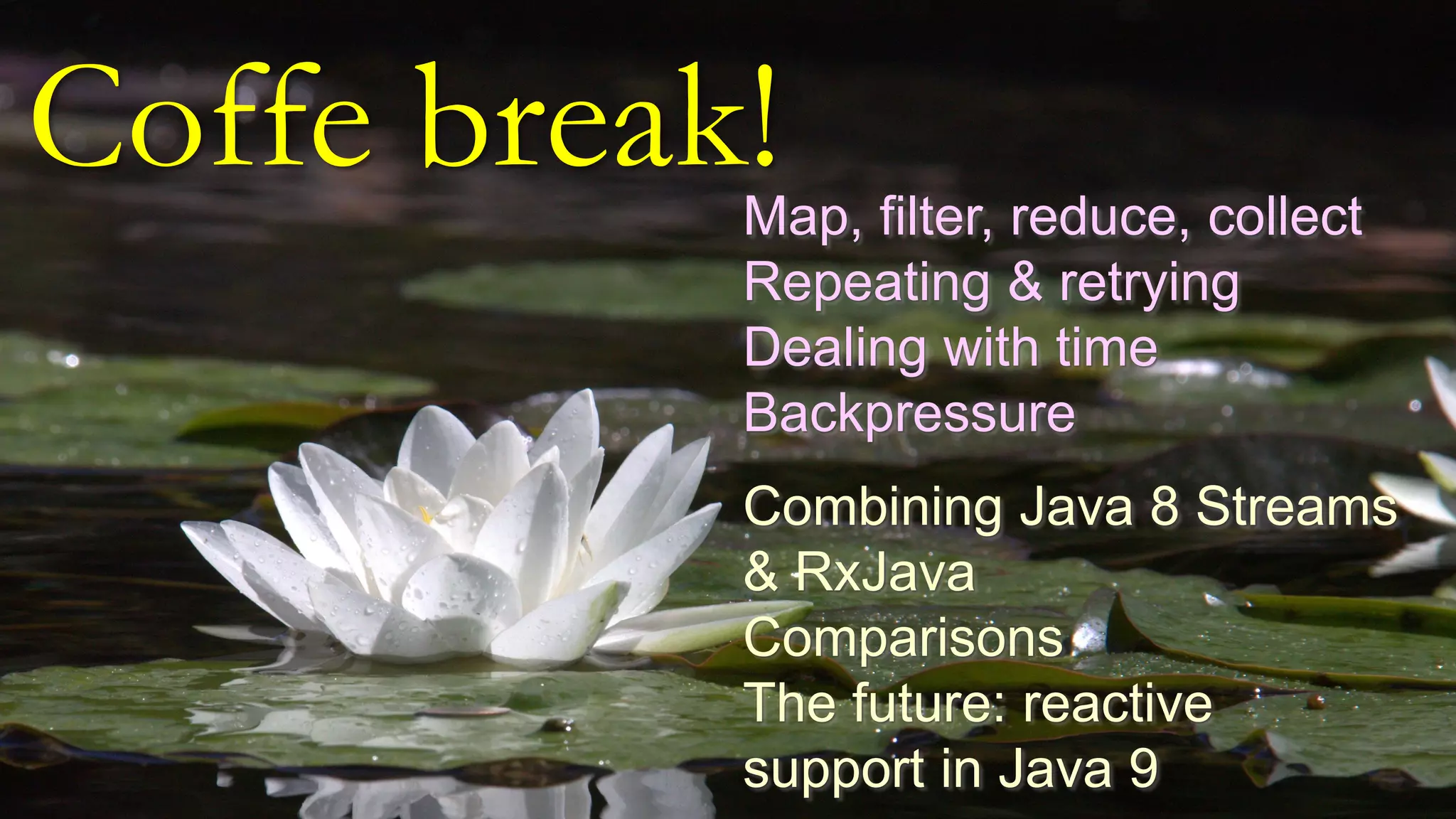 Coffe break!

Map, filter, reduce, collect
Repeating & retrying
Dealing with time
Backpressure

Combining Java 8 Streams & RxJava
Comparisons
The future: reactive support in Java 9